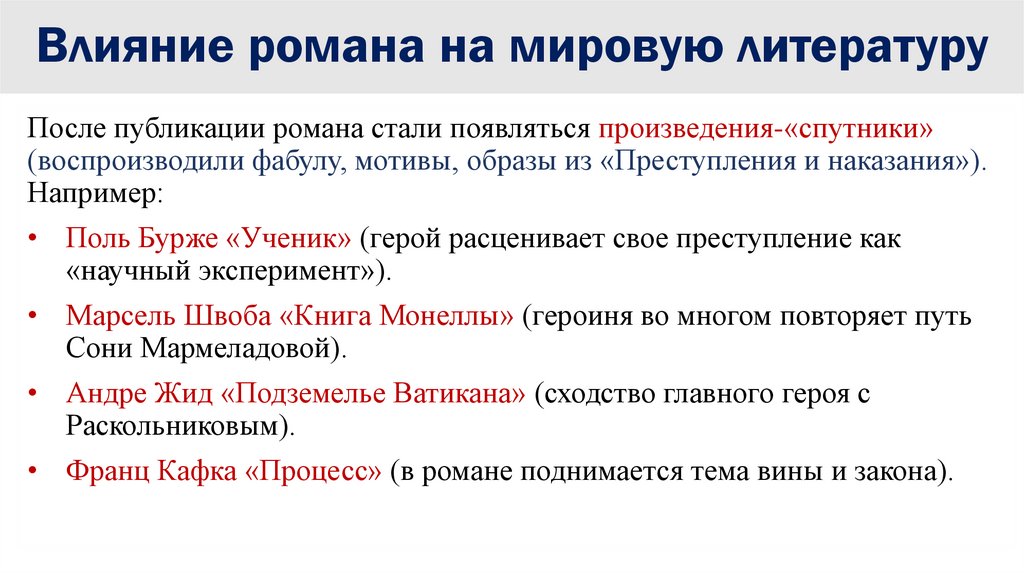 Влияние романа на мировую литературу

После публикации романа стали появляться произведения-«спутники» (воспроизводили фабулу, мотивы, образы из «Преступления и наказания»). Например:

• Поль Бурже «Ученик» (герой расценивает свое преступление как «научный эксперимент»).
• Марсель Швоба «Книга Монеллы» (героиня во многом повторяет путь Сони Мармеладовой).
• Андре Жид «Подземелье Ватикана» (сходство главного героя с Раскольниковым).
• Франц Кафка «Процесс» (в романе поднимается тема вины и закона).